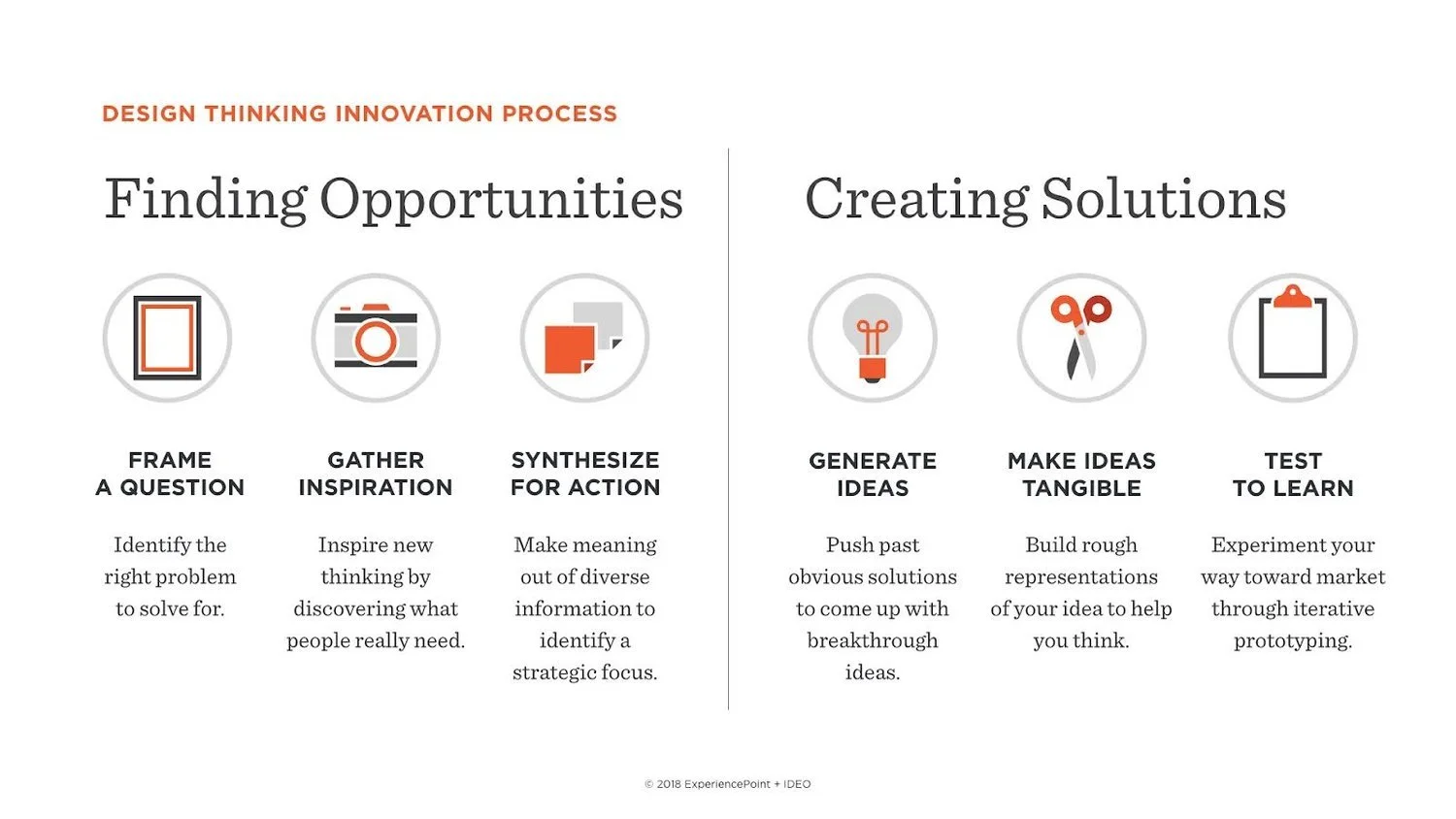 DESIGN THINKING INNOVATION PROCESS

Finding Opportunities

FRAME A QUESTION

Identify the right problem to solve for.

GATHER INSPIRATION

Inspire new thinking by discovering what people really need.

SYNTHESIZE FOR ACTION

Make meaning out of diverse information to identify a strategic focus.

Creating Solutions

GENERATE IDEAS

Push past obvious solutions to come up with breakthrough ideas.

MAKE IDEAS TANGIBLE

Build rough representations of your idea to help you think.

TEST TO LEARN

Experiment your way toward market through iterative prototyping.

© 2018 ExperiencePoint + IDEO